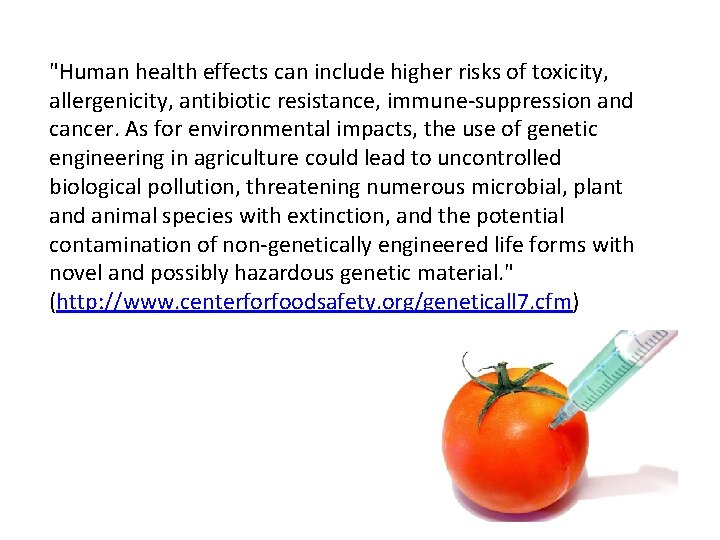 "Human health effects can include higher risks of toxicity, allergenicity, antibiotic resistance, immune-suppression and cancer. As for environmental impacts, the use of genetic engineering in agriculture could lead to uncontrolled biological pollution, threatening numerous microbial, plant and animal species with extinction, and the potential contamination of non-genetically engineered life forms with novel and possibly hazardous genetic material." (http://www.centerforfoodsafety.org/geneticall7.cfm)